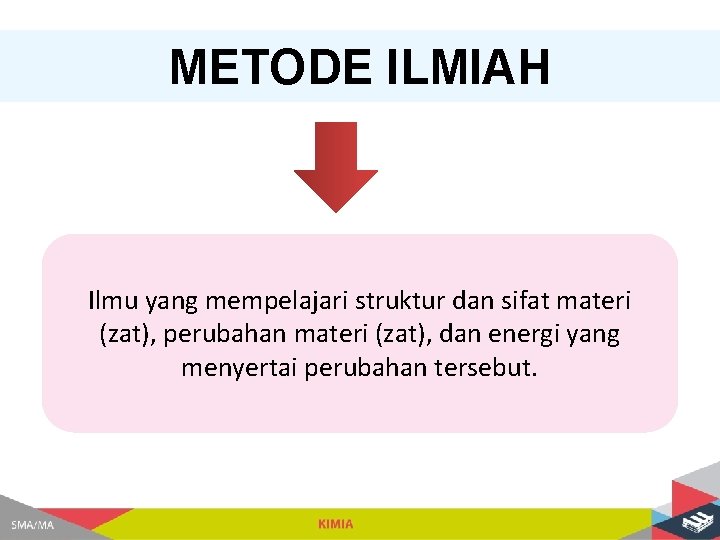 METODE ILMIAH

Ilmu yang mempelajari struktur dan sifat materi (zat), perubahan materi (zat), dan energi yang menyertai perubahan tersebut.

SMA/MA

KIMIA